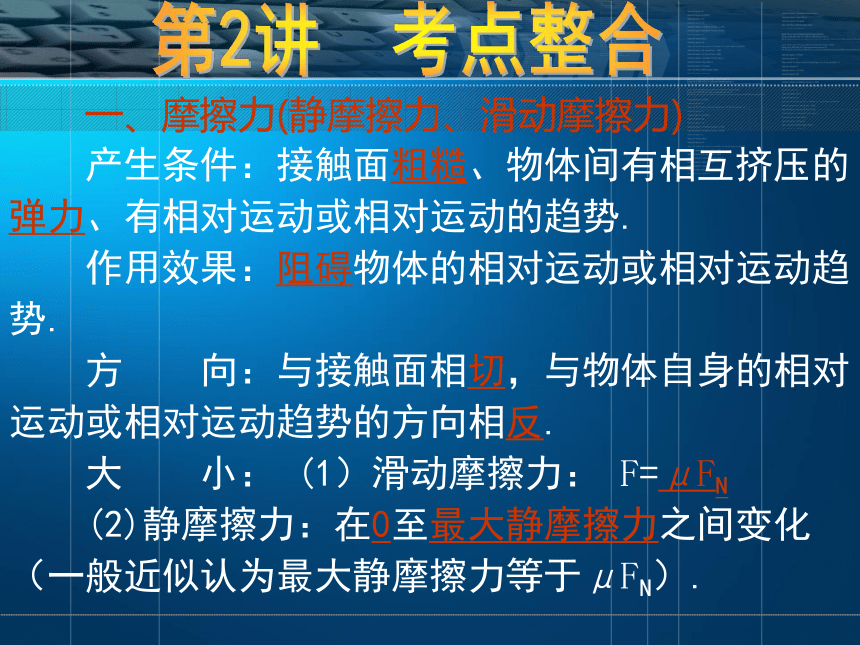 第2讲 考点整合

一、摩擦力(静摩擦力、滑动摩擦力)

产生条件：接触面粗糙、物体间有相互挤压的弹力、有相对运动或相对运动的趋势.

作用效果：阻碍物体的相对运动或相对运动趋势.

方　　向：与接触面相切，与物体自身的相对运动或相对运动趋势的方向相反.

大　　小：（1）滑动摩擦力： $F=\mu F_N$

(2)静摩擦力：在0至最大静摩擦力之间变化（一般近似认为最大静摩擦力等于$\mu F_N$）.